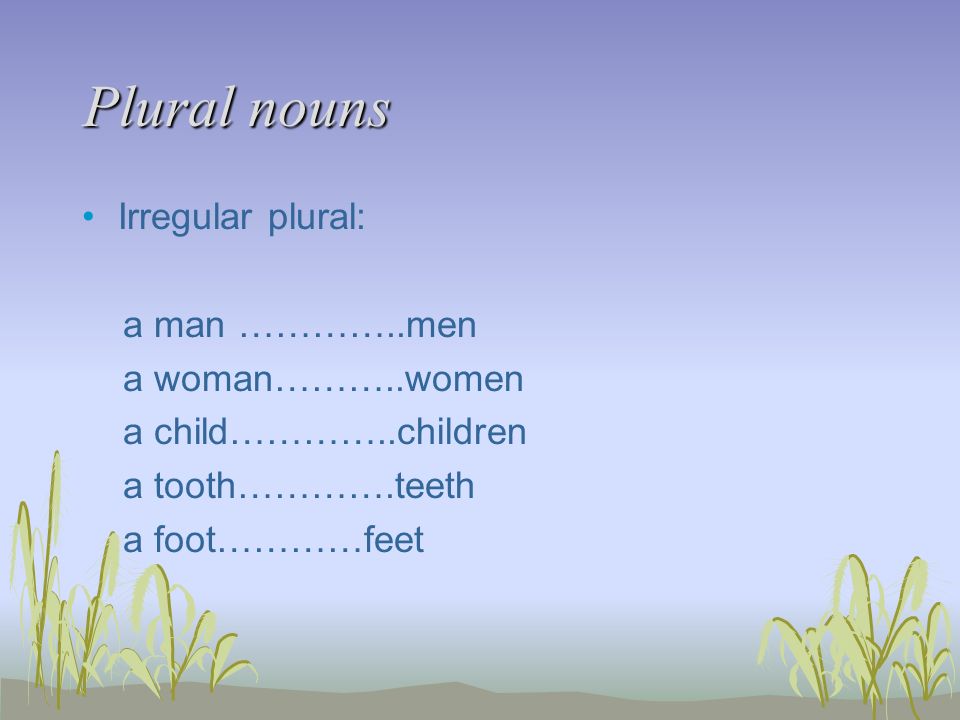 Plural nouns

• Irregular plural:

a man …………..men
a woman………..women
a child…………..children
a tooth………….teeth
a foot…………feet